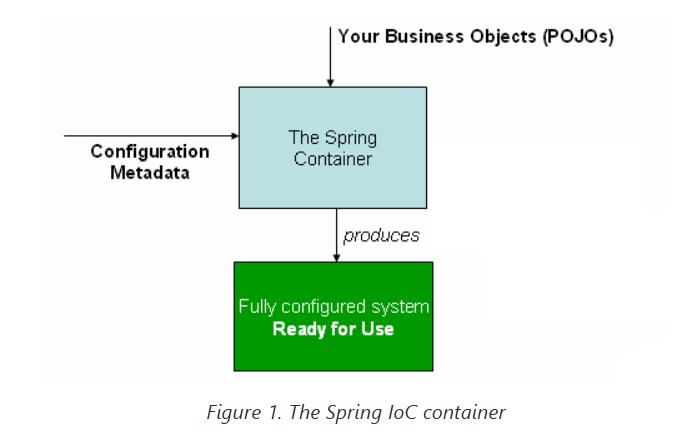 Your Business Objects (POJOs)

Configuration Metadata

The Spring Container

produces

Fully configured system
Ready for Use

Figure 1. The Spring IoC container